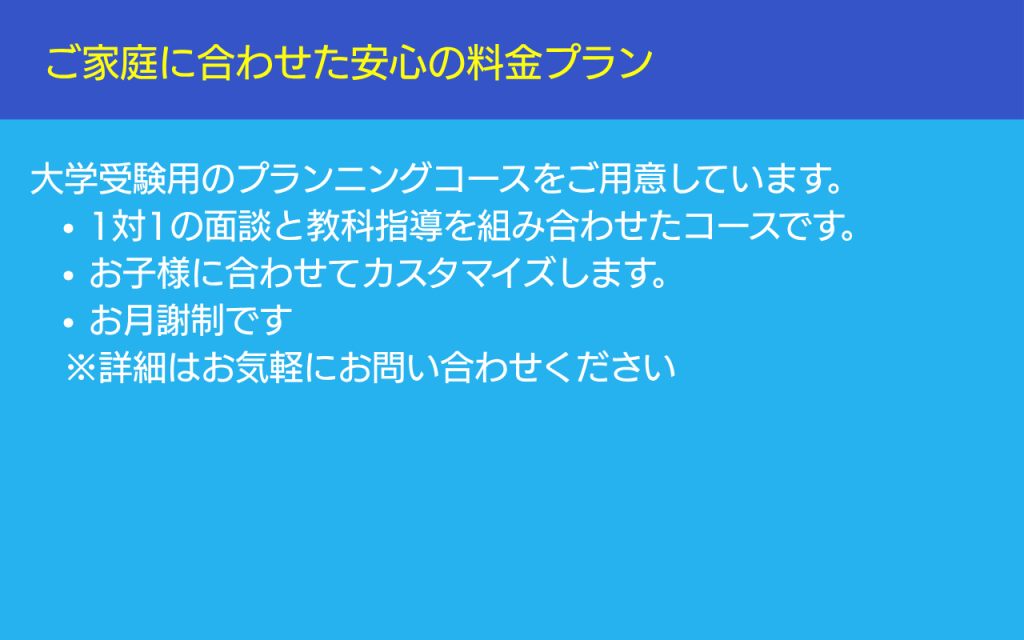 ご家庭に合わせた安心の料金プラン

大学受験用のプランニングコースをご用意しています。
• 1対1の面談と教科指導を組み合わせたコースです。
• お子様に合わせてカスタマイズします。
• お月謝制です
※詳細はお気軽にお問い合わせください